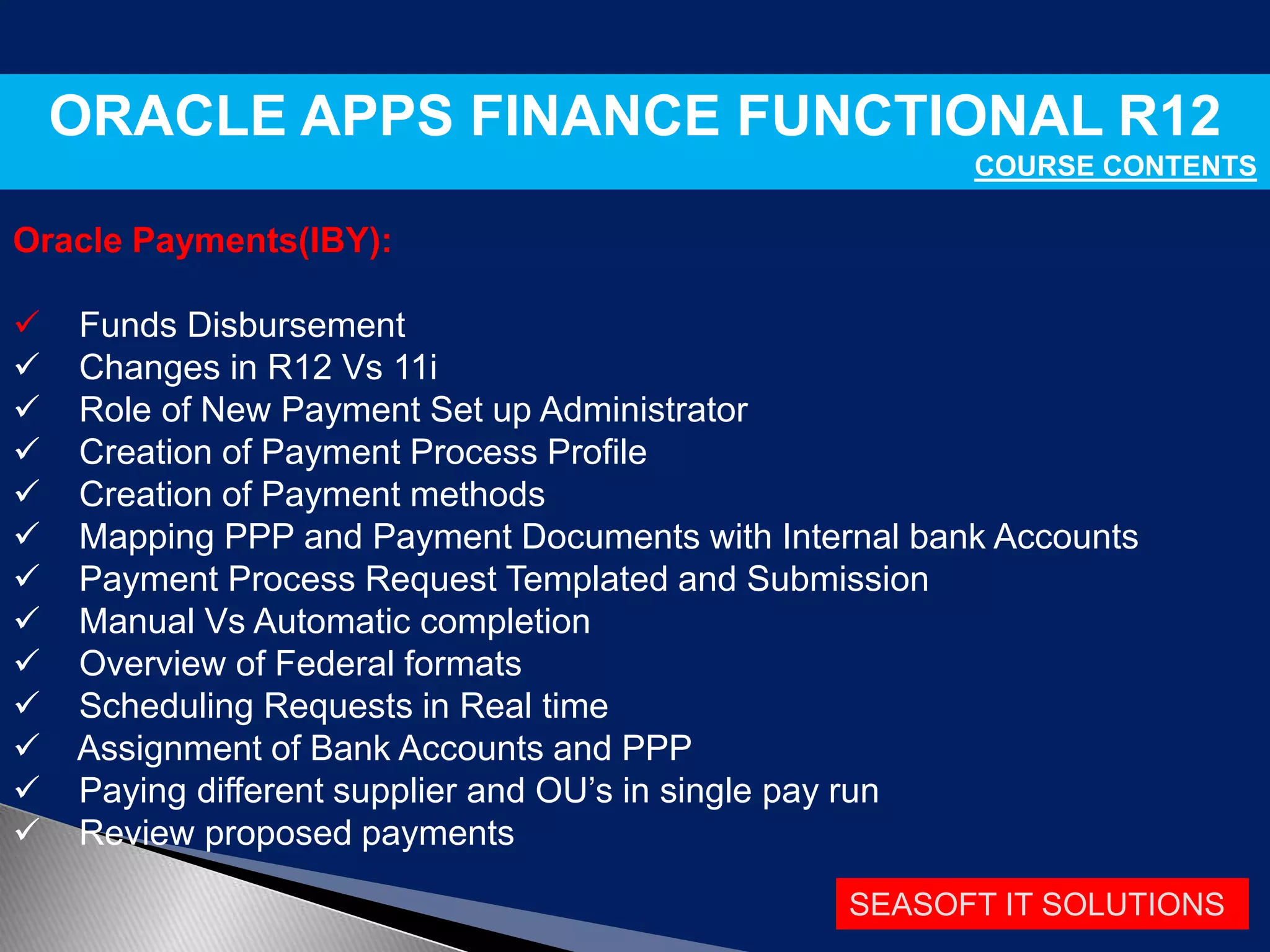 ORACLE APPS FINANCE FUNCTIONAL R12

COURSE CONTENTS

Oracle Payments(IBY):

✓ Funds Disbursement
✓ Changes in R12 Vs 11i
✓ Role of New Payment Set up Administrator
✓ Creation of Payment Process Profile
✓ Creation of Payment methods
✓ Mapping PPP and Payment Documents with Internal bank Accounts
✓ Payment Process Request Templated and Submission
✓ Manual Vs Automatic completion
✓ Overview of Federal formats
✓ Scheduling Requests in Real time
✓ Assignment of Bank Accounts and PPP
✓ Paying different supplier and OU's in single pay run
✓ Review proposed payments

SEASOFT IT SOLUTIONS